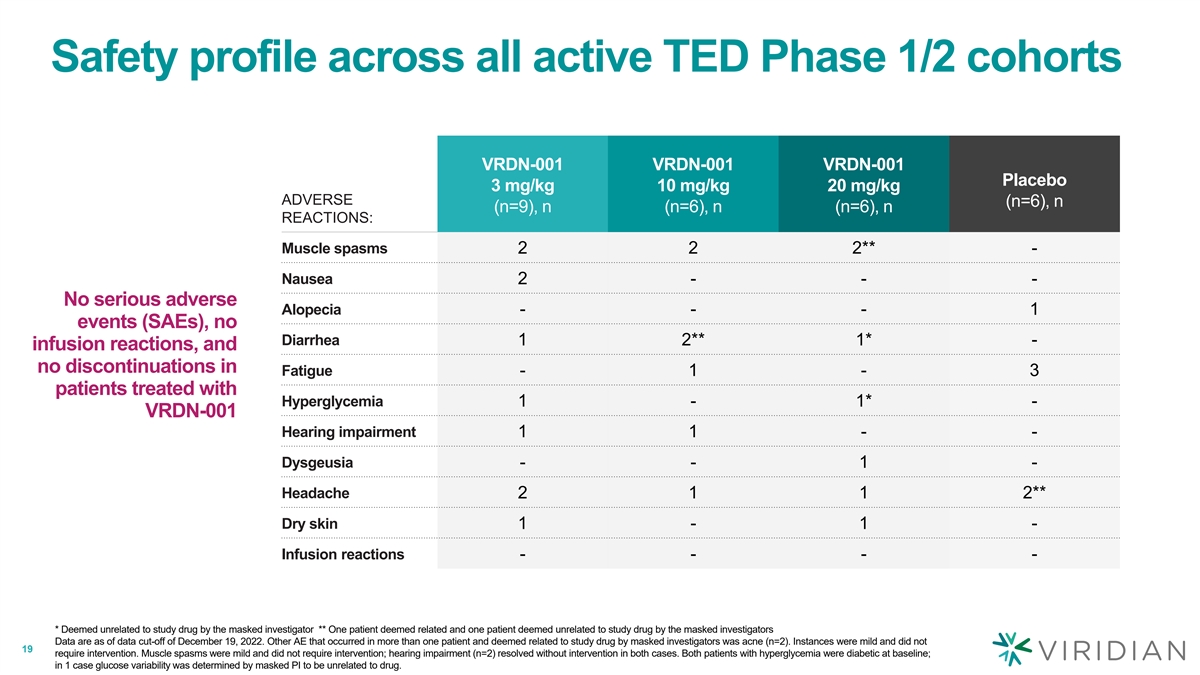 Safety profile across all active TED Phase 1/2 cohorts

No serious adverse events (SAEs), no infusion reactions, and no discontinuations in patients treated with VRDN-001

| ADVERSE REACTIONS: | VRDN-001 3 mg/kg (n=9), n | VRDN-001 10 mg/kg (n=6), n | VRDN-001 20 mg/kg (n=6), n | Placebo (n=6), n |
|---|---|---|---|---|
| Muscle spasms | 2 | 2 | 2** | - |
| Nausea | 2 | - | - | - |
| Alopecia | - | - | - | 1 |
| Diarrhea | 1 | 2** | 1* | - |
| Fatigue | - | 1 | - | 3 |
| Hyperglycemia | 1 | - | 1* | - |
| Hearing impairment | 1 | 1 | - | - |
| Dysgeusia | - | - | 1 | - |
| Headache | 2 | 1 | 1 | 2** |
| Dry skin | 1 | - | 1 | - |
| Infusion reactions | - | - | - | - |

* Deemed unrelated to study drug by the masked investigator ** One patient deemed related and one patient deemed unrelated to study drug by the masked investigators
Data are as of data cut-off of December 19, 2022. Other AE that occurred in more than one patient and deemed related to study drug by masked investigators was acne (n=2). Instances were mild and did not require intervention. Muscle spasms were mild and did not require intervention; hearing impairment (n=2) resolved without intervention in both cases. Both patients with hyperglycemia were diabetic at baseline; in 1 case glucose variability was determined by masked PI to be unrelated to drug.

19

VIRIDIAN